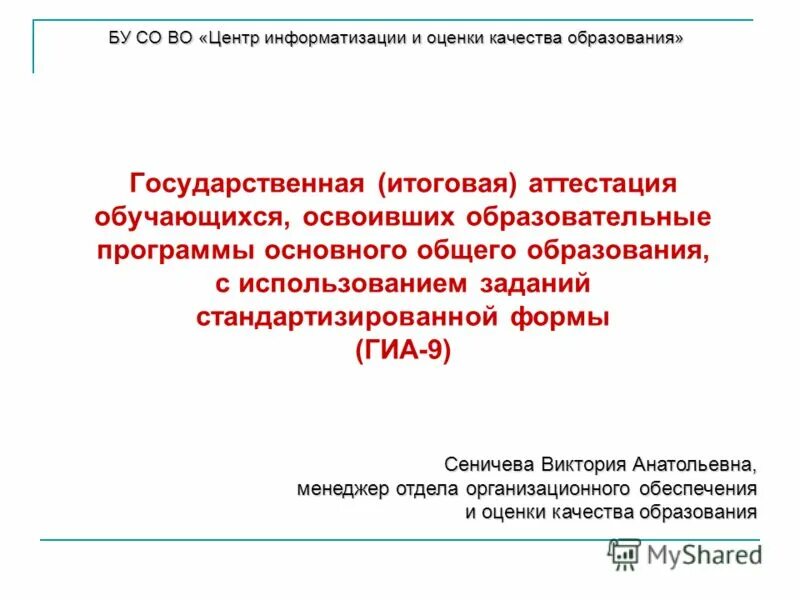 БУ СО ВО «Центр информатизации и оценки качества образования»

Государственная (итоговая) аттестация обучающихся, освоивших образовательные программы основного общего образования, с использованием заданий стандартизированной формы (ГИА-9)

Сеничева Виктория Анатольевна, менеджер отдела организационного обеспечения и оценки качества образования

MyShared